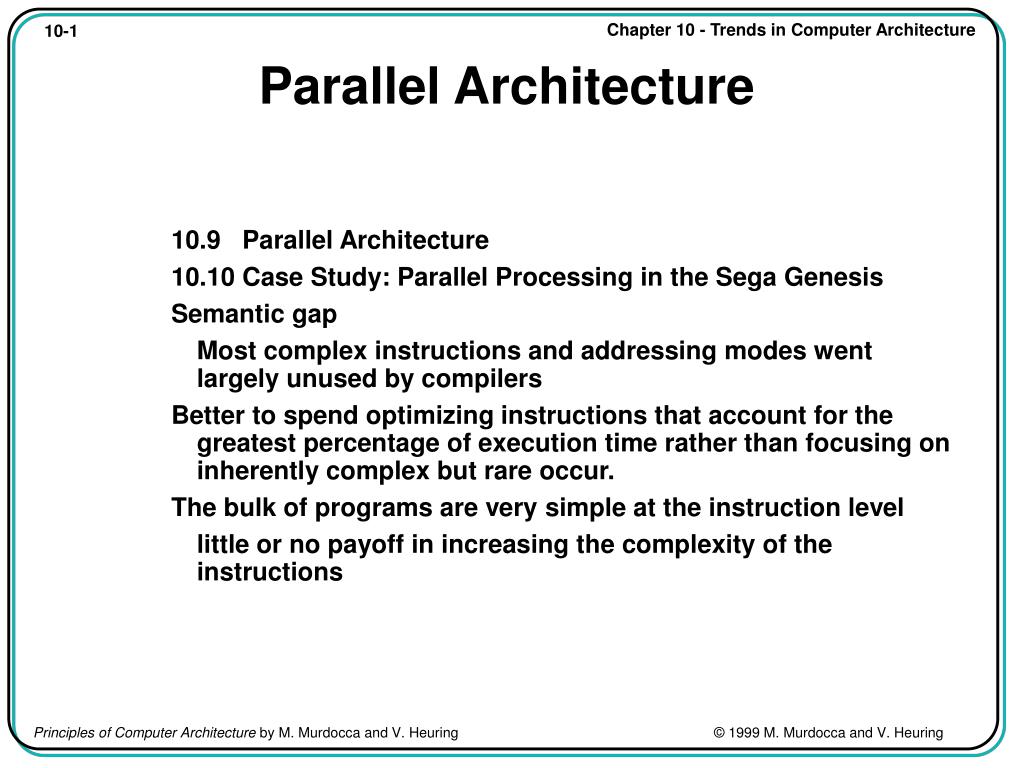 10-1

Chapter 10 - Trends in Computer Architecture

Parallel Architecture

10.9 Parallel Architecture

10.10 Case Study: Parallel Processing in the Sega Genesis

Semantic gap

Most complex instructions and addressing modes went largely unused by compilers

Better to spend optimizing instructions that account for the greatest percentage of execution time rather than focusing on inherently complex but rare occur.

The bulk of programs are very simple at the instruction level

little or no payoff in increasing the complexity of the instructions

Principles of Computer Architecture by M. Murdocca and V. Heuring

© 1999 M. Murdocca and V. Heuring